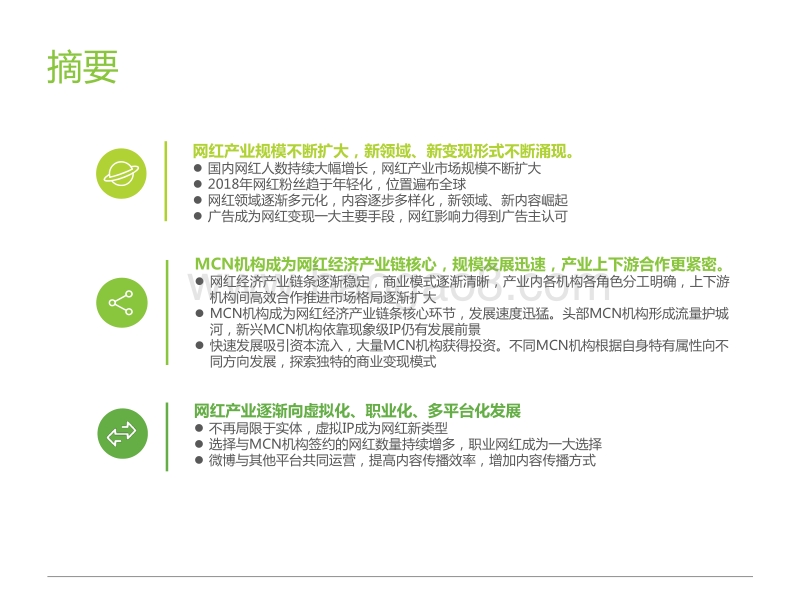 摘要

网红产业规模不断扩大，新领域、新变现形式不断涌现。
● 国内网红人数持续大幅增长，网红产业市场规模不断扩大
● 2018年网红粉丝趋于年轻化，位置遍布全球
● 网红领域逐渐多元化，内容逐步多样化，新领域、新内容崛起
● 广告成为网红变现一大主要手段，网红影响力得到广告主认可

MCN机构成为网红经济产业链核心，规模发展迅速，产业上下游合作更紧密。
● 网红经济产业链条逐渐稳定，商业模式逐渐清晰，产业内各机构各角色分工明确，上下游机构间高效合作推进市场格局逐渐扩大
● MCN机构成为网红经济产业链条核心环节，发展速度迅猛。头部MCN机构形成流量护城河，新兴MCN机构依靠现象级IP仍有发展前景
● 快速发展吸引资本流入，大量MCN机构获得投资。不同MCN机构根据自身特有属性向不同方向发展，探索独特的商业变现模式

网红产业逐渐向虚拟化、职业化、多平台化发展
● 不再局限于实体，虚拟IP成为网红新类型
● 选择与MCN机构签约的网红数量持续增多，职业网红成为一大选择
● 微博与其他平台共同运营，提高内容传播效率，增加内容传播方式